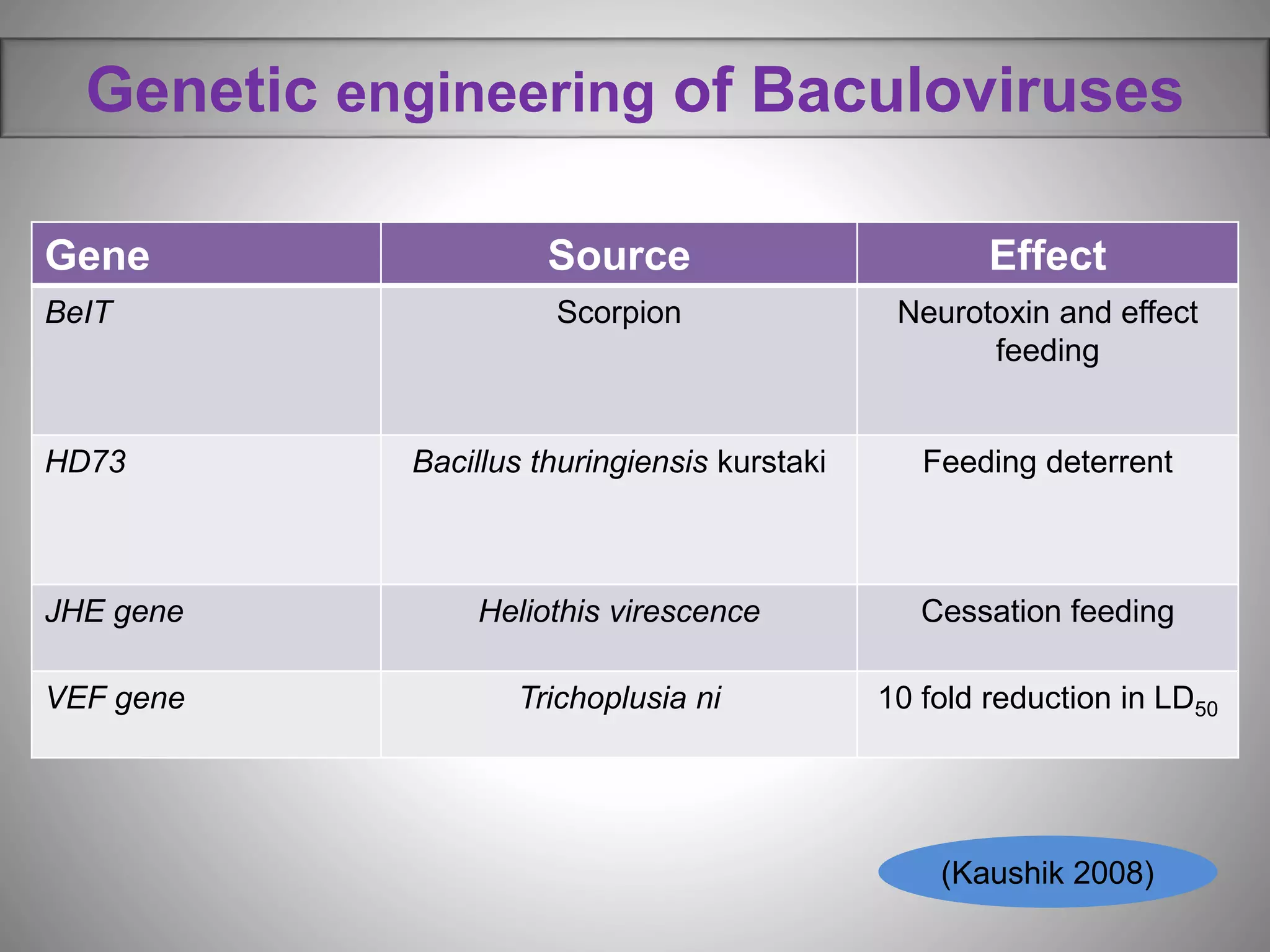 Genetic engineering of Baculoviruses

| Gene | Source | Effect |
|---|---|---|
| BeIT | Scorpion | Neurotoxin and effect feeding |
| HD73 | Bacillus thuringiensis kurstaki | Feeding deterrent |
| JHE gene | Heliothis virescence | Cessation feeding |
| VEF gene | Trichoplusia ni | 10 fold reduction in $LD_{50}$ |

(Kaushik 2008)